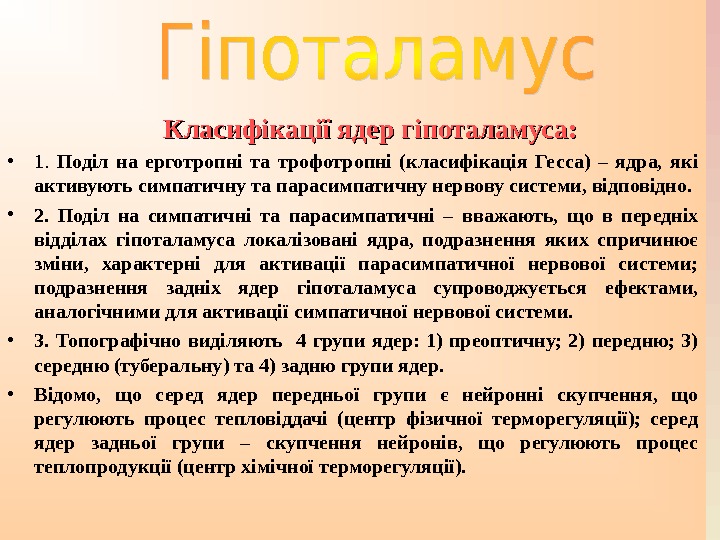 Гіпоталамус

Класифікації ядер гіпоталамуса:

• 1. Поділ на ерготропні та трофотропні (класифікація Гесса) – ядра, які активують симпатичну та парасимпатичну нервову системи, відповідно.

• 2. Поділ на симпатичні та парасимпатичні – вважають, що в передніх відділах гіпоталамуса локалізовані ядра, подразнення яких спричинює зміни, характерні для активації парасимпатичної нервової системи; подразнення задніх ядер гіпоталамуса супроводжується ефектами, аналогічними для активації симпатичної нервової системи.

• 3. Топографічно виділяють 4 групи ядер: 1) преоптичну; 2) передню; 3) середню (туберальну) та 4) задню групи ядер.

• Відомо, що серед ядер передньої групи є нейронні скупчення, що регулюють процес тепловіддачі (центр фізичної терморегуляції); серед ядер задньої групи – скупчення нейронів, що регулюють процес теплопродукції (центр хімічної терморегуляції).